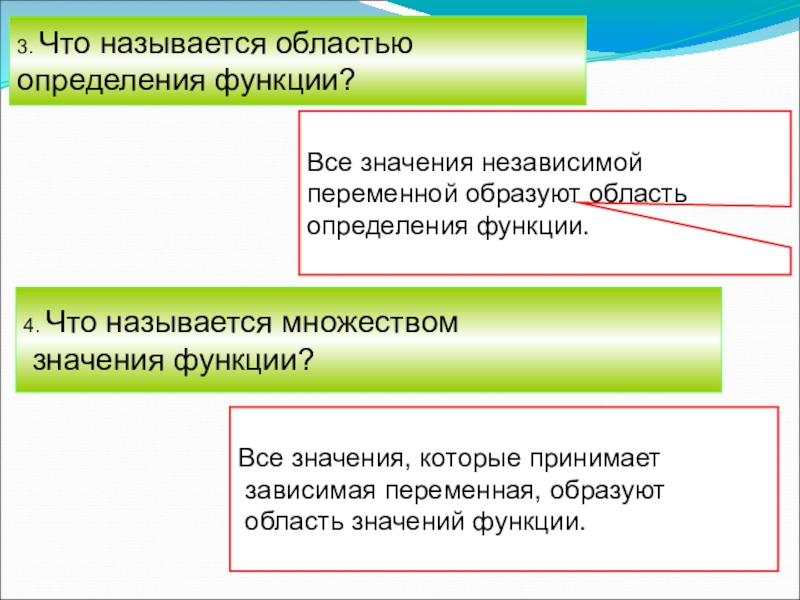 3. Что называется областью определения функции?

Все значения независимой переменной образуют область определения функции.

4. Что называется множеством значения функции?

Все значения, которые принимает зависимая переменная, образуют область значений функции.